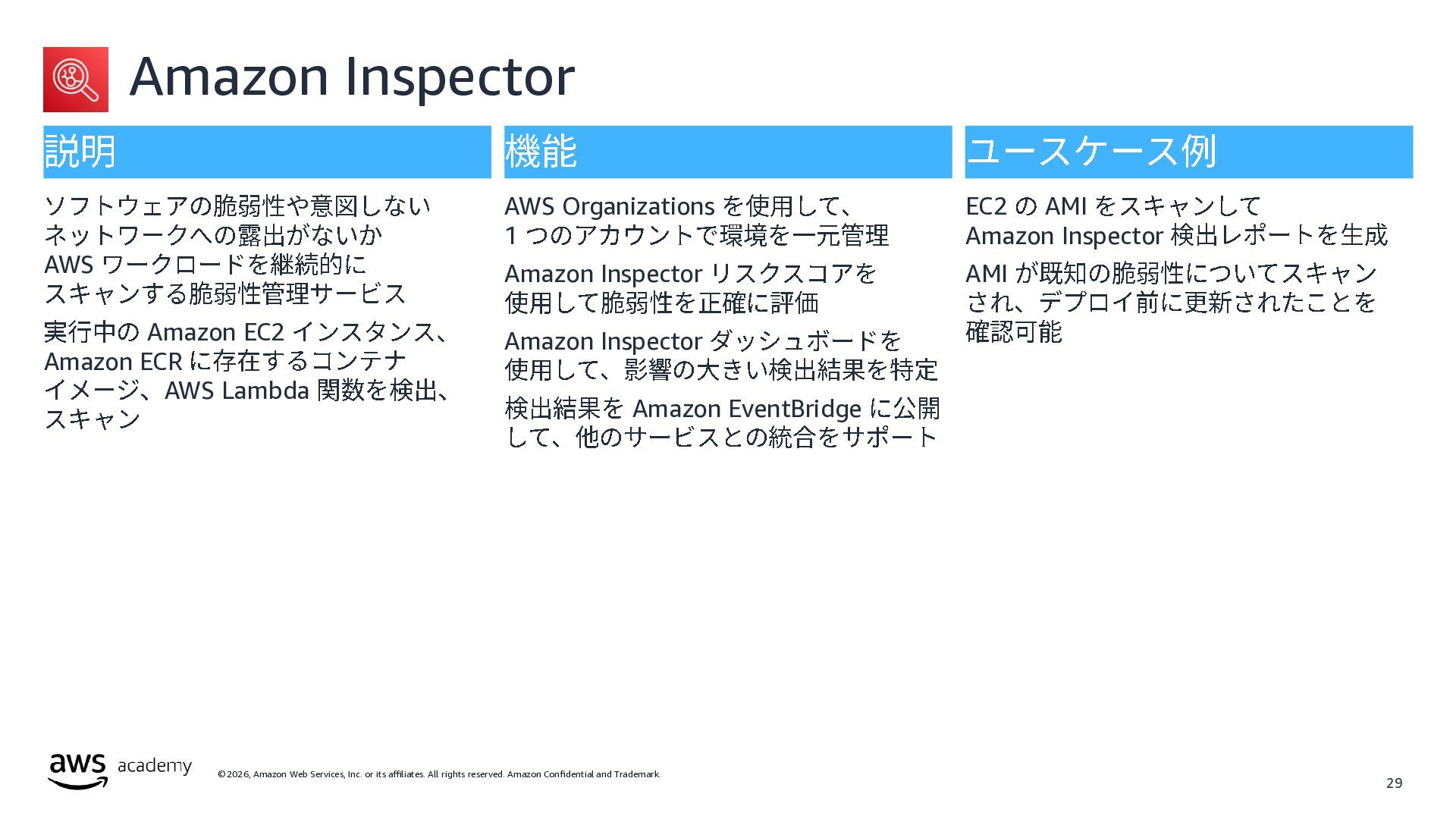 Amazon Inspector

説明

ソフトウェアの脆弱性や意図しないネットワークへの露出がないか AWS ワークロードを継続的にスキャンする脆弱性管理サービス

実行中の Amazon EC2 インスタンス、Amazon ECR に存在するコンテナイメージ、AWS Lambda 関数を検出、スキャン

機能

AWS Organizations を使用して、1 つのアカウントで環境を一元管理

Amazon Inspector リスクスコアを使用して脆弱性を正確に評価

Amazon Inspector ダッシュボードを使用して、影響の大きい検出結果を特定

検出結果を Amazon EventBridge に公開して、他のサービスとの統合をサポート

ユースケース例

EC2 の AMI をスキャンして Amazon Inspector 検出レポートを生成

AMI が既知の脆弱性についてスキャンされ、デプロイ前に更新されたことを確認可能

aws academy

© 2026, Amazon Web Services, Inc. or its affiliates. All rights reserved. Amazon Confidential and Trademark.

29